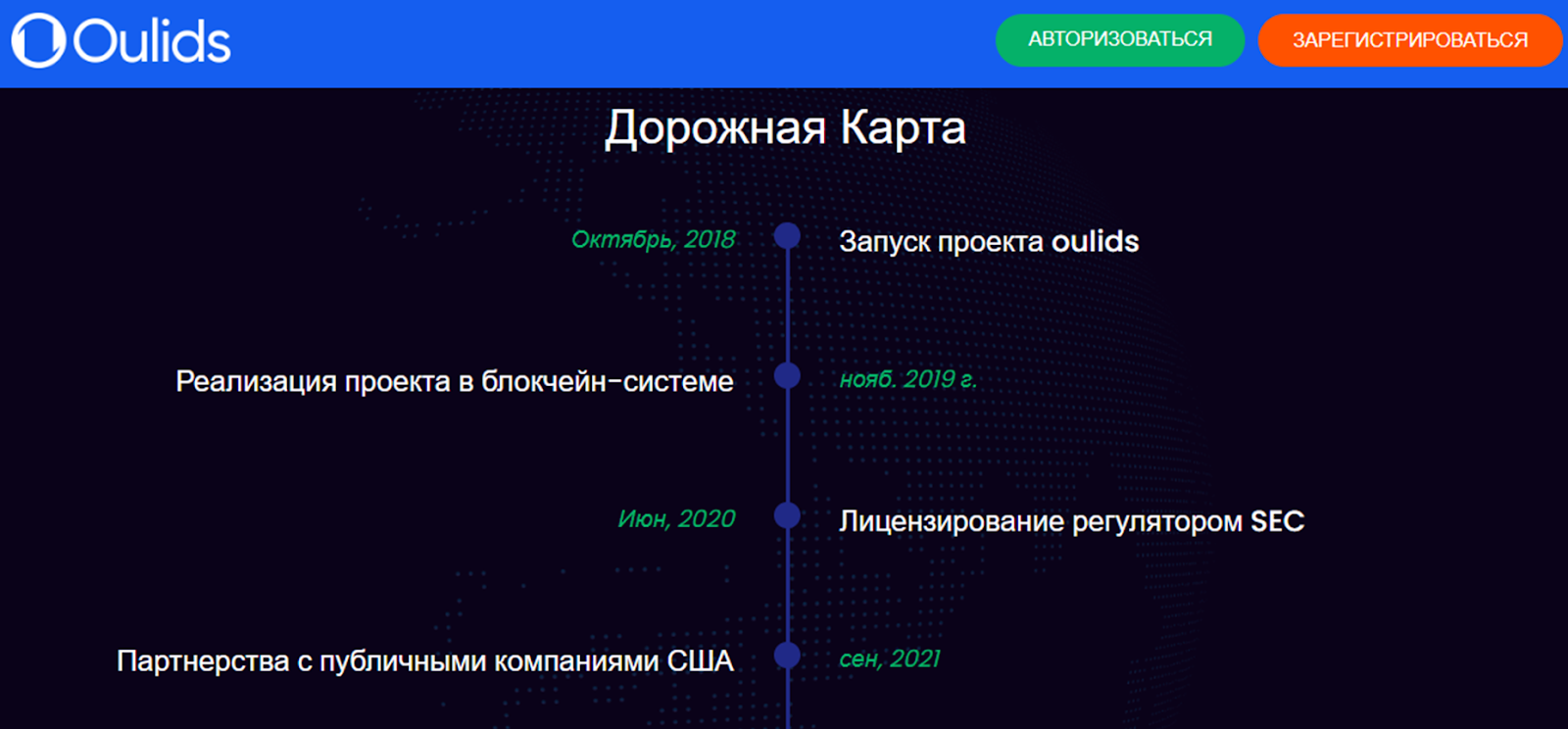 Oulids

АВТОРИЗОВАТЬСЯ

ЗАРЕГИСТРИРОВАТЬСЯ

Дорожная Карта

Октябрь, 2018

Запуск проекта oulids

Реализация проекта в блокчейн-системе

нояб. 2019 г.

Июн, 2020

Лицензирование регулятором SEC

Партнерства с публичными компаниями США

сен, 2021